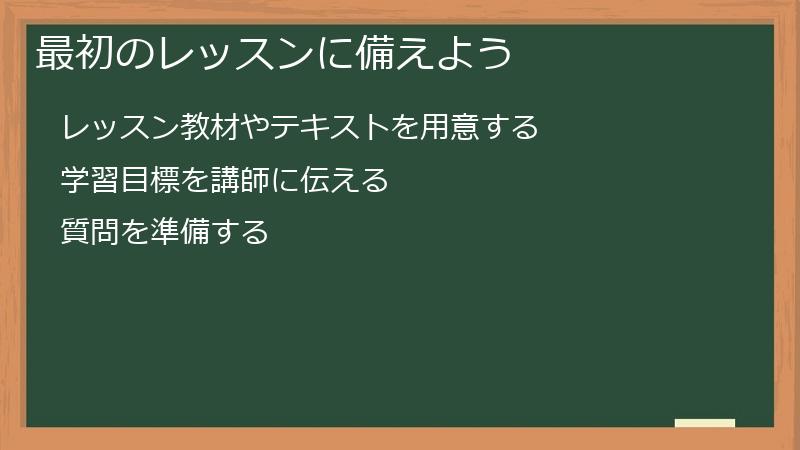 最初のレッスンに備えよう

レッスン教材やテキストを用意する

学習目標を講師に伝える

質問を準備する